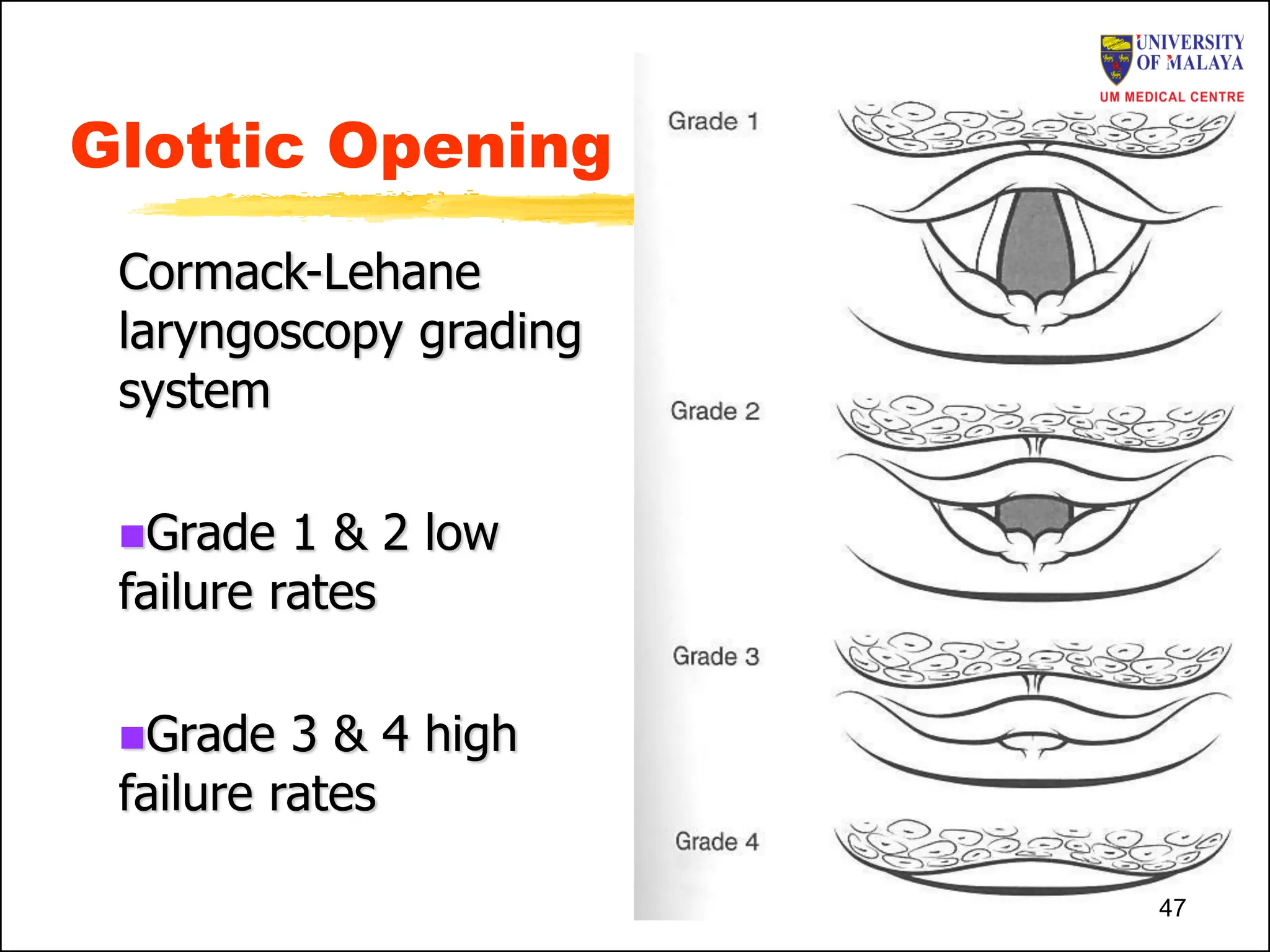 UNIVERSITY OF MALAYA
UM MEDICAL CENTRE

Glottic Opening

Cormack-Lehane laryngoscopy grading system

Grade 1 & 2 low failure rates

Grade 3 & 4 high failure rates

Grade 1

Grade 2

Grade 3

Grade 4

47